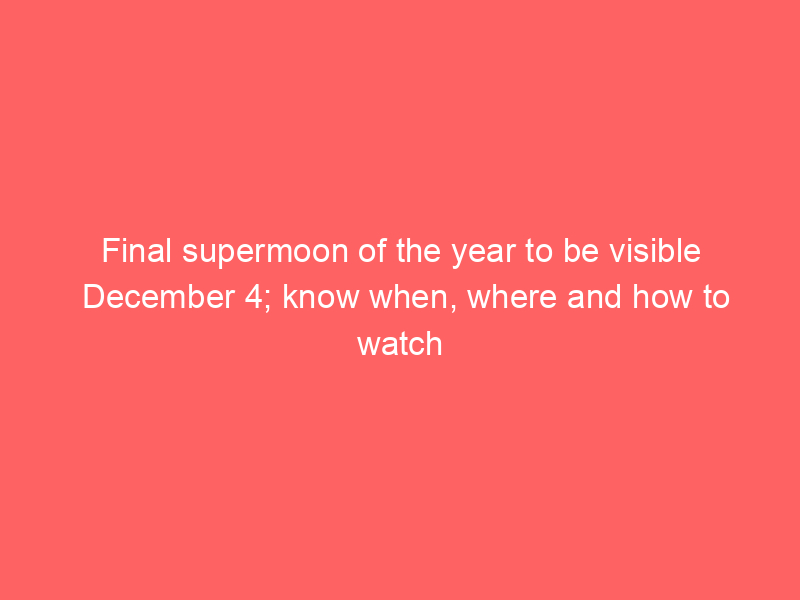 Final supermoon of the year to be visible December 4; know when, where and how to watch